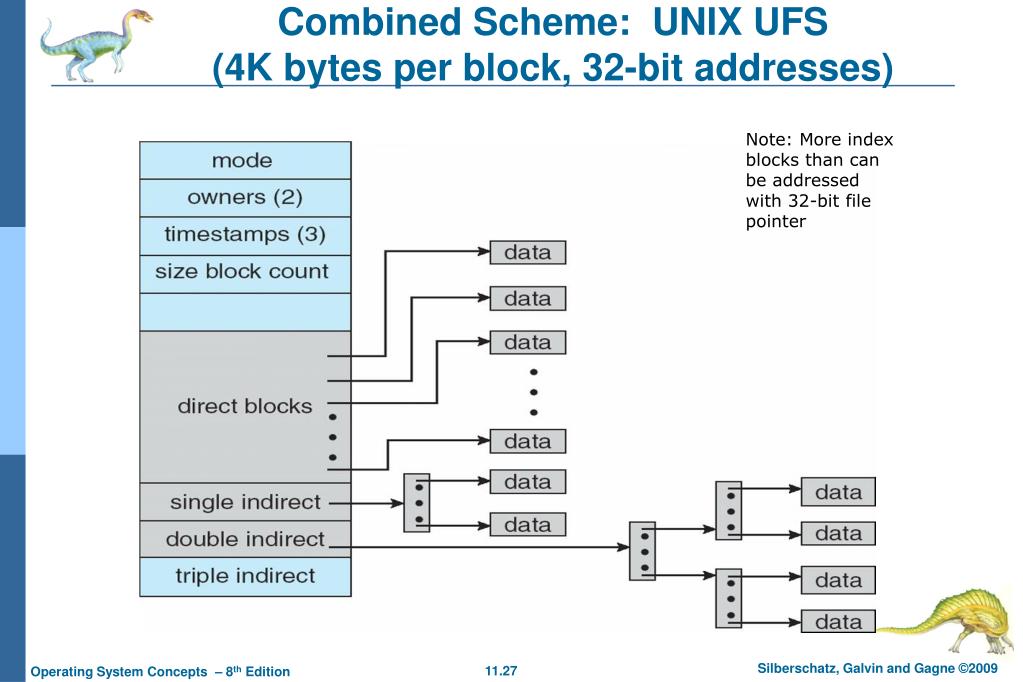 Combined Scheme: UNIX UFS
(4K bytes per block, 32-bit addresses)

Note: More index blocks than can be addressed with 32-bit file pointer

mode
owners (2)
timestamps (3)
size block count
direct blocks
single indirect
double indirect
triple indirect

data
data
data
data
data
data
data
data
data
data

Operating System Concepts – 8th Edition
11.27
Silberschatz, Galvin and Gagne ©2009